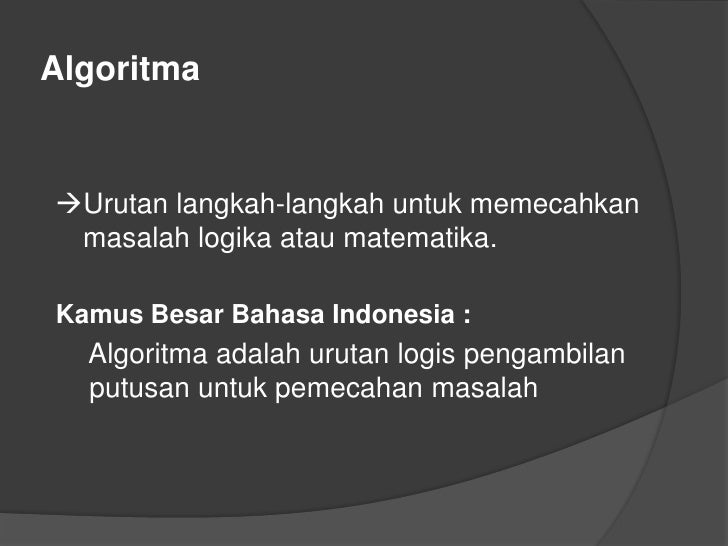 Algoritma

→Urutan langkah-langkah untuk memecahkan masalah logika atau matematika.

Kamus Besar Bahasa Indonesia :

Algoritma adalah urutan logis pengambilan putusan untuk pemecahan masalah